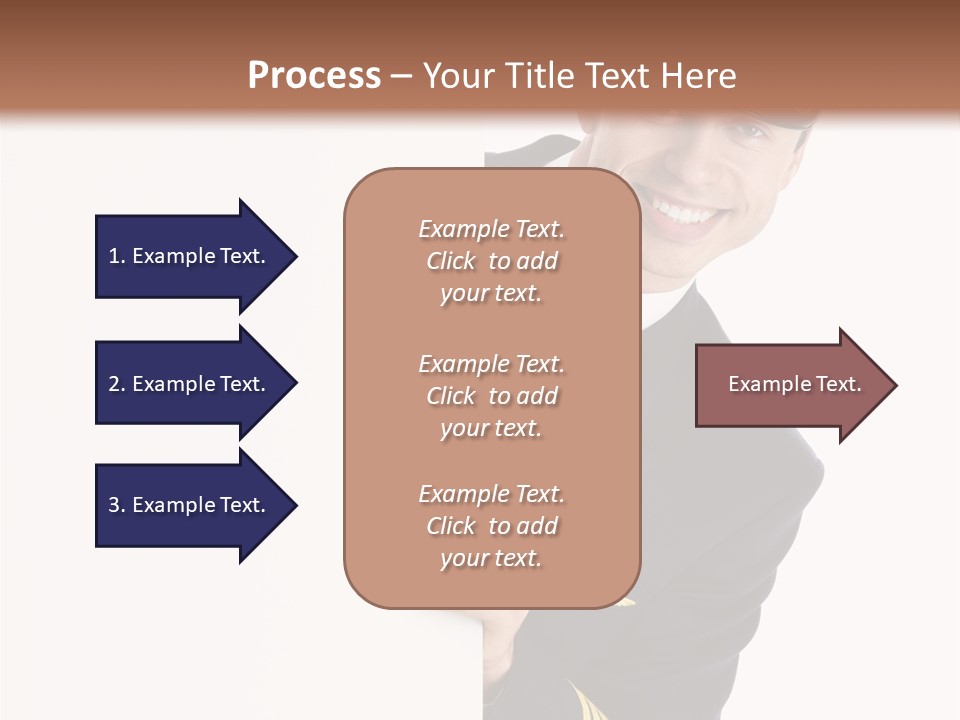 Process – Your Title Text Here

1. Example Text.

2. Example Text.

3. Example Text.

Example Text. Click to add your text.

Example Text. Click to add your text.

Example Text. Click to add your text.

Example Text.